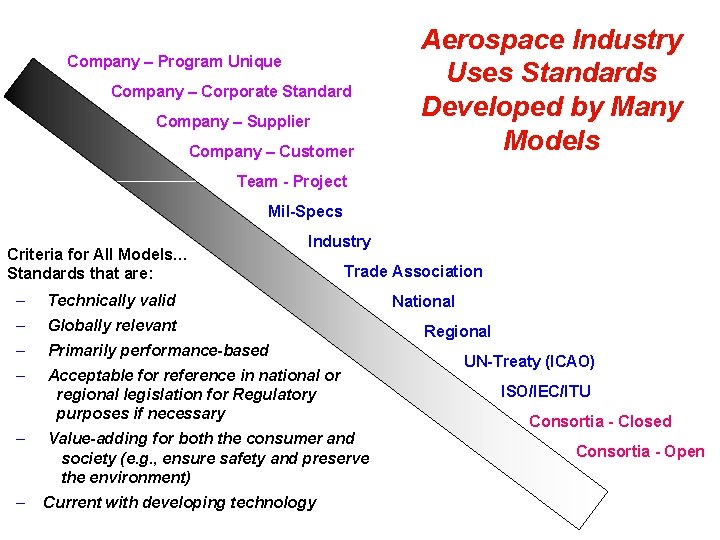 Aerospace Industry Uses Standards Developed by Many Models

Company – Program Unique

Company – Corporate Standard

Company – Supplier

Company – Customer

Team - Project

Mil-Specs

Industry

Trade Association

National

Regional

UN-Treaty (ICAO)

ISO/IEC/ITU

Consortia - Closed

Consortia - Open

Criteria for All Models…
Standards that are:

– Technically valid
– Globally relevant
– Primarily performance-based
– Acceptable for reference in national or regional legislation for Regulatory purposes if necessary
– Value-adding for both the consumer and society (e.g., ensure safety and preserve the environment)
– Current with developing technology